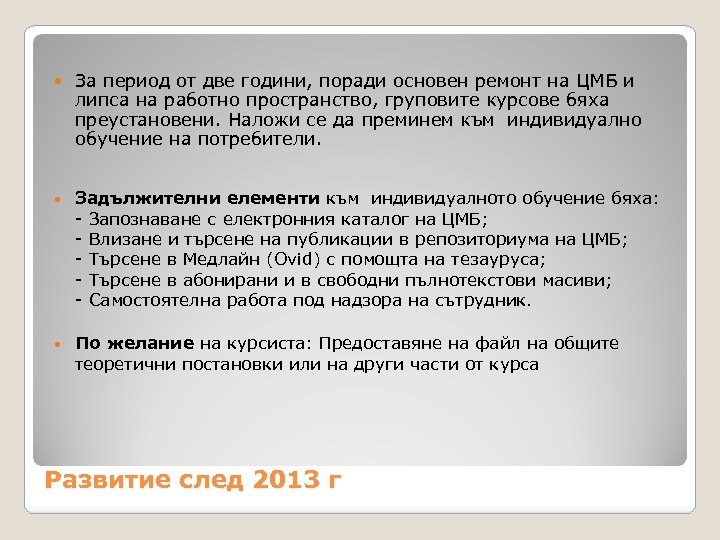 За период от две години, поради основен ремонт на ЦМБ и липса на работно пространство, груповите курсове бяха преустановени. Наложи се да преминем към индивидуално обучение на потребители.

Задължителни елементи към индивидуалното обучение бяха:
- Запознаване с електронния каталог на ЦМБ;
- Влизане и търсене на публикации в репозиториума на ЦМБ;
- Търсене в Медлайн (Ovid) с помощта на тезауруса;
- Търсене в абонирани и в свободни пълнотекстови масиви;
- Самостоятелна работа под надзора на сътрудник.

По желание на курсиста: Предоставяне на файл на общите теоретични постановки или на други части от курса

Развитие след 2013 г